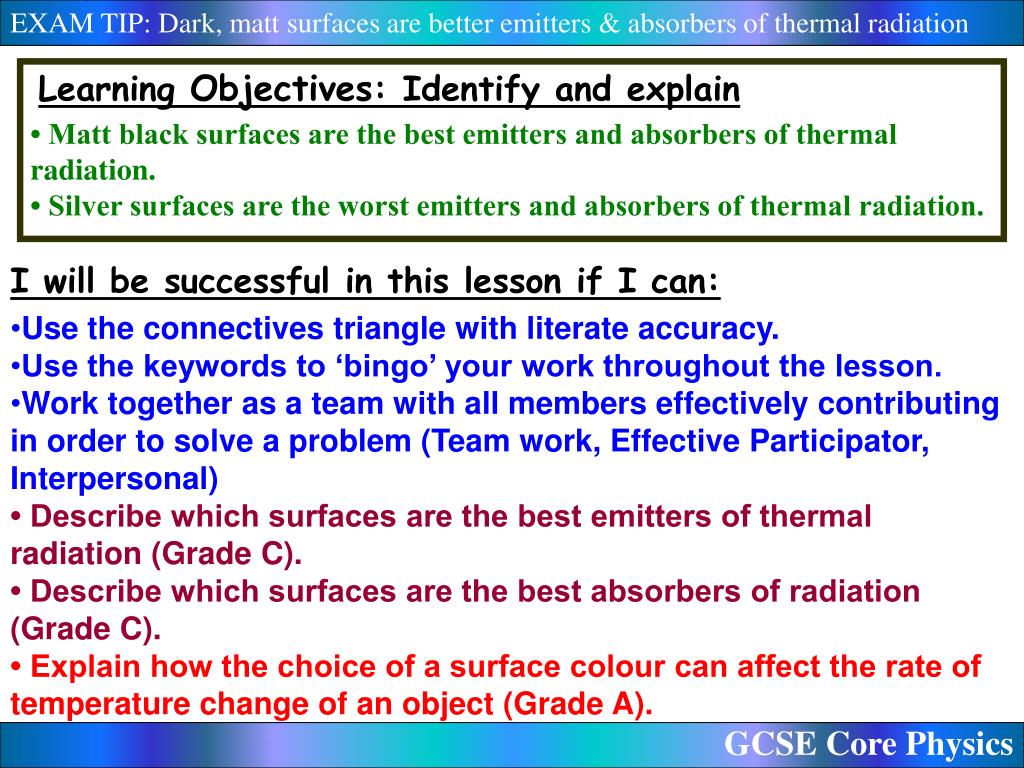 EXAM TIP: Dark, matt surfaces are better emitters & absorbers of thermal radiation

Learning Objectives: Identify and explain

• Matt black surfaces are the best emitters and absorbers of thermal radiation.
• Silver surfaces are the worst emitters and absorbers of thermal radiation.

I will be successful in this lesson if I can:

•Use the connectives triangle with literate accuracy.
•Use the keywords to ‘bingo’ your work throughout the lesson.
•Work together as a team with all members effectively contributing in order to solve a problem (Team work, Effective Participator, Interpersonal)
• Describe which surfaces are the best emitters of thermal radiation (Grade C).
• Describe which surfaces are the best absorbers of radiation (Grade C).
• Explain how the choice of a surface colour can affect the rate of temperature change of an object (Grade A).

GCSE Core Physics